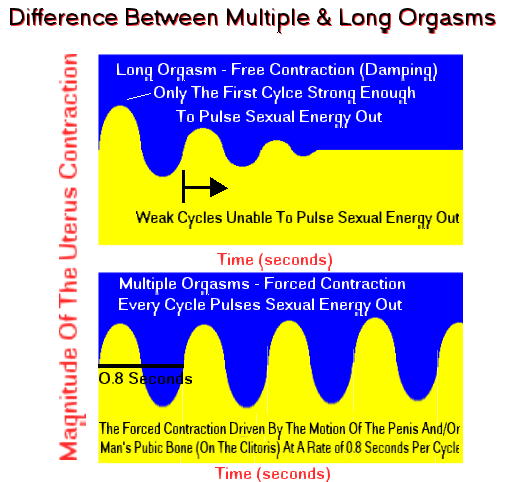 Difference Between Multiple & Long Orgasms

Magnitude Of The Uterus Contraction

Long Orgasm - Free Contraction (Damping)
Only The First Cylce Strong Enough To Pulse Sexual Energy Out

Weak Cycles Unable To Pulse Sexual Energy Out

Time (seconds)

Multiple Orgasms - Forced Contraction
Every Cycle Pulses Sexual Energy Out

0.8 Seconds

The Forced Contraction Driven By The Motion Of The Penis And/Or Man's Pubic Bone (On The Clitoris) At A Rate of 0.8 Seconds Per Cycle

Time (seconds)